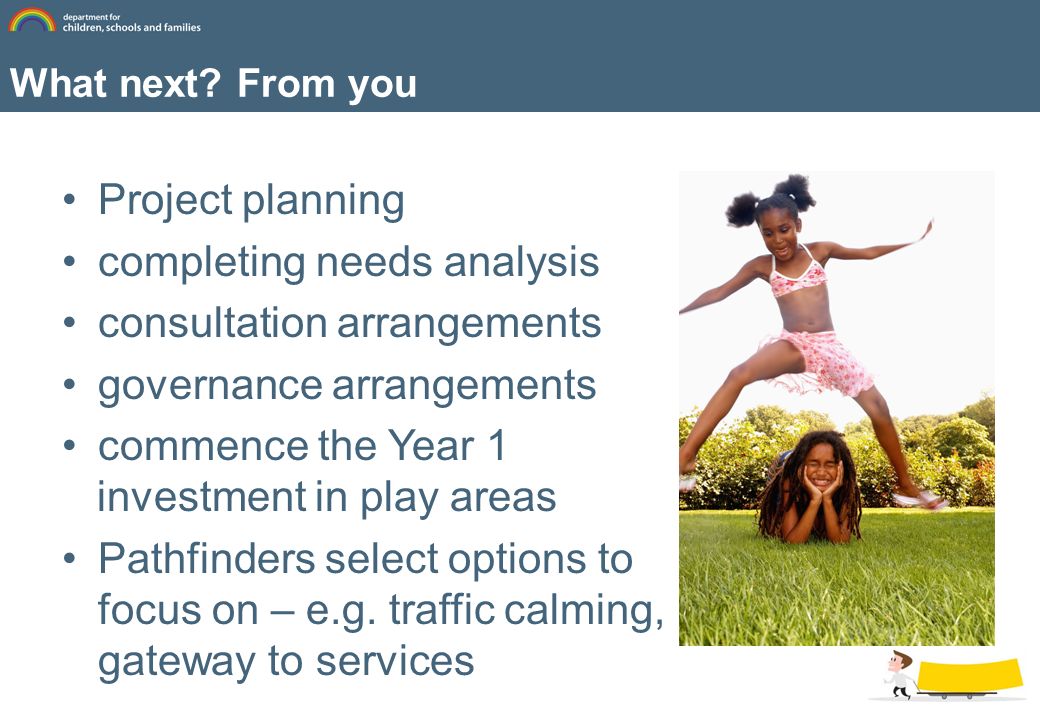 department for
children, schools and families

What next? From you

• Project planning
• completing needs analysis
• consultation arrangements
• governance arrangements
• commence the Year 1 investment in play areas
• Pathfinders select options to focus on – e.g. traffic calming, gateway to services